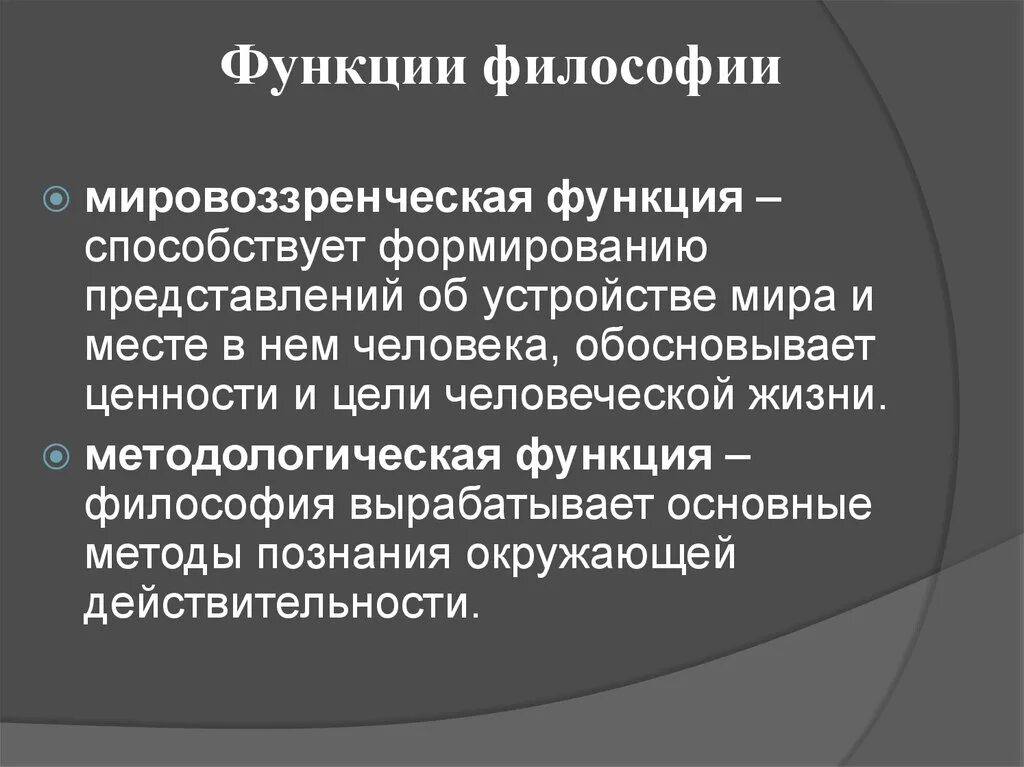 Функции философии

мировоззренческая функция – способствует формированию представлений об устройстве мира и месте в нем человека, обосновывает ценности и цели человеческой жизни.

методологическая функция – философия вырабатывает основные методы познания окружающей действительности.